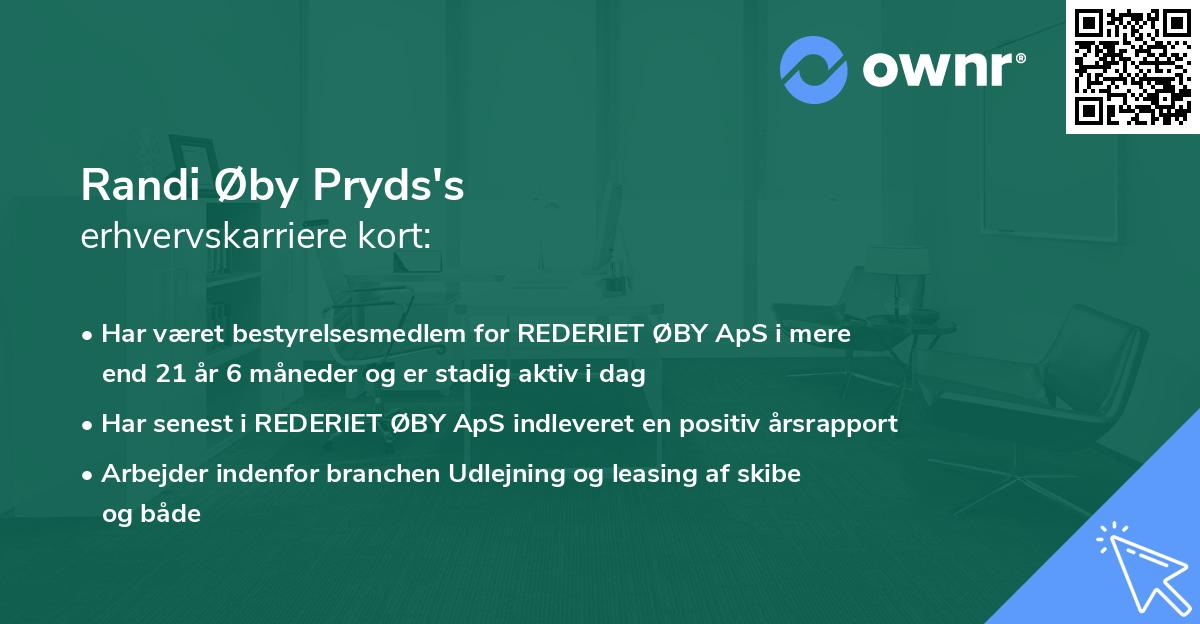 ownr®

Randi Øby Pryds's
erhvervskarriere kort:

• Har været bestyrelsesmedlem for REDERIET ØBY ApS i mere end 21 år 6 måneder og er stadig aktiv i dag
• Har senest i REDERIET ØBY ApS indleveret en positiv årsrapport
• Arbejder indenfor branchen Udlejning og leasing af skibe og både